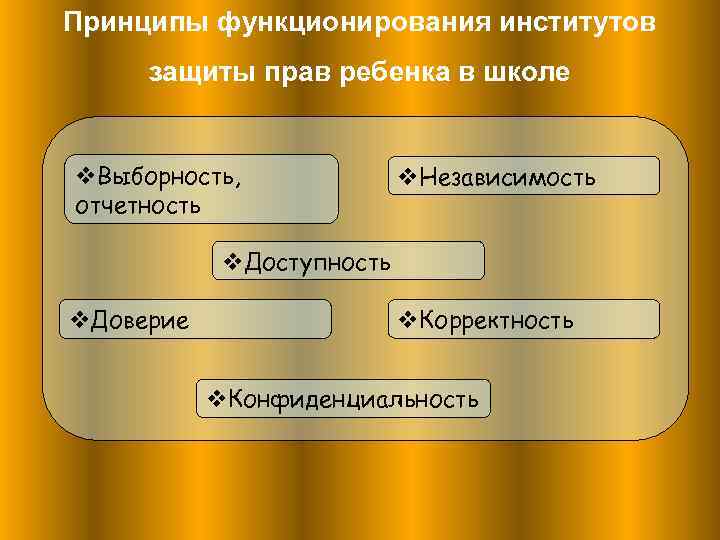 Принципы функционирования институтов защиты прав ребенка в школе

❖Выборность, отчетность

❖Независимость

❖Доступность

❖Доверие

❖Корректность

❖Конфиденциальность